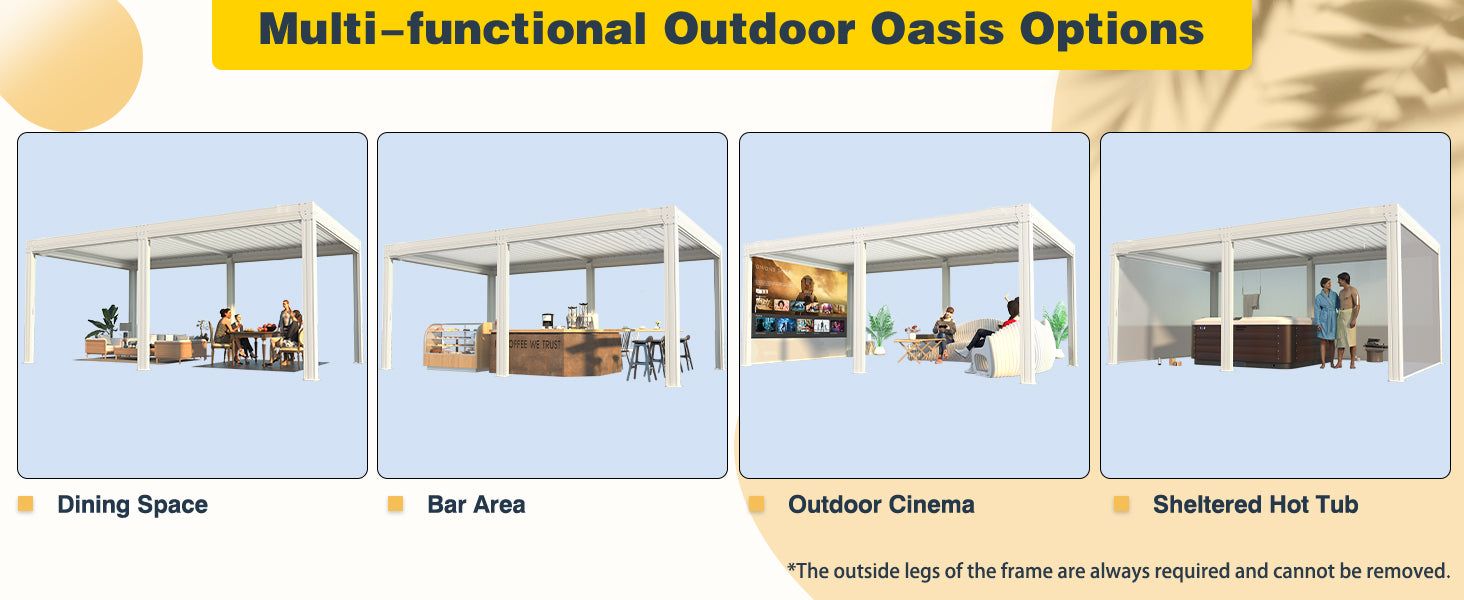 Multi-functional Outdoor Oasis Options

COFFEE WE TRUST

Dining Space

Bar Area

Outdoor Cinema

Sheltered Hot Tub

*The outside legs of the frame are always required and cannot be removed.